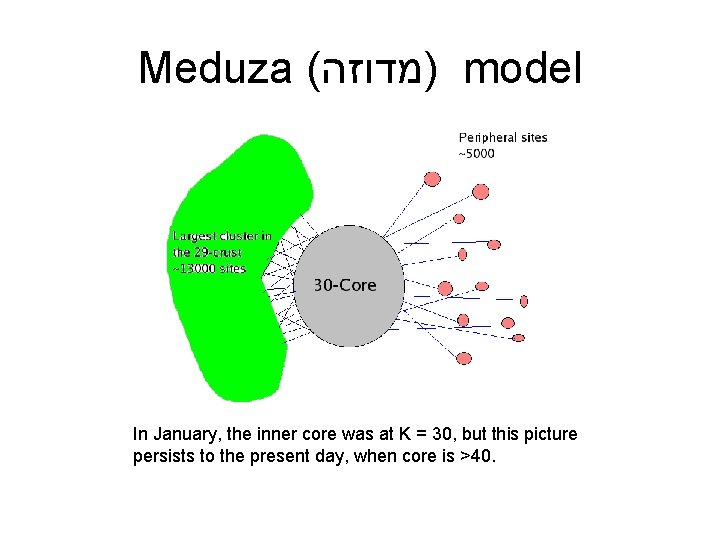 Meduza (מדוזה) model

Peripheral sites
~5000

Largest cluster in the 29-crust
~13000 sites

30-Core

In January, the inner core was at K = 30, but this picture persists to the present day, when core is >40.